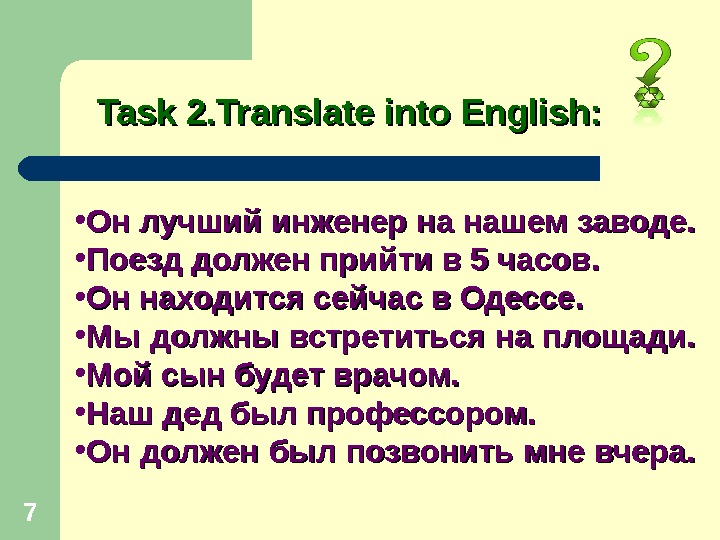 Task 2.Translate into English:

•Он лучший инженер на нашем заводе.
•Поезд должен прийти в 5 часов.
•Он находится сейчас в Одессе.
•Мы должны встретиться на площади.
•Мой сын будет врачом.
•Наш дед был профессором.
•Он должен был позвонить мне вчера.

7